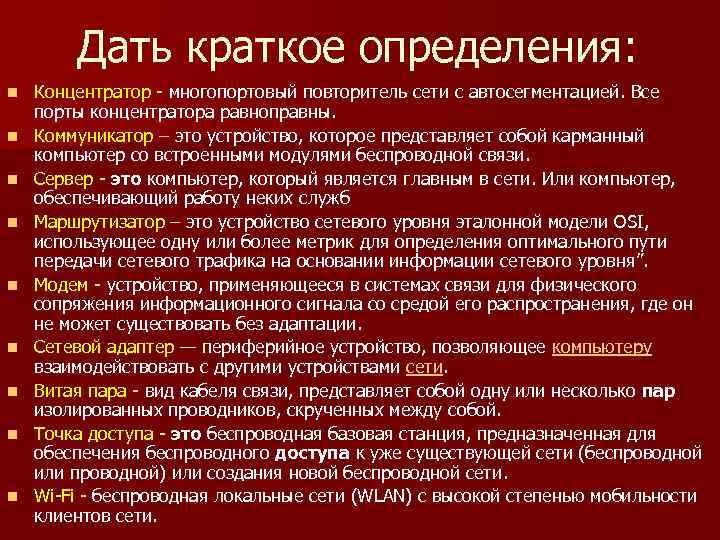 Дать краткое определения:

Концентратор - многопортовый повторитель сети с автосегментацией. Все порты концентратора равноправны.

Коммуникатор – это устройство, которое представляет собой карманный компьютер со встроенными модулями беспроводной связи.

Сервер - это компьютер, который является главным в сети. Или компьютер, обеспечивающий работу неких служб

Маршрутизатор – это устройство сетевого уровня эталонной модели OSI, использующее одну или более метрик для определения оптимального пути передачи сетевого трафика на основании информации сетевого уровня".

Модем - устройство, применяющееся в системах связи для физического сопряжения информационного сигнала со средой его распространения, где он не может существовать без адаптации.

Сетевой адаптер — периферийное устройство, позволяющее компьютеру взаимодействовать с другими устройствами сети.

Витая пара - вид кабеля связи, представляет собой одну или несколько пар изолированных проводников, скрученных между собой.

Точка доступа - это беспроводная базовая станция, предназначенная для обеспечения беспроводного доступа к уже существующей сети (беспроводной или проводной) или создания новой беспроводной сети.

Wi-Fi - беспроводная локальные сети (WLAN) с высокой степенью мобильности клиентов сети.